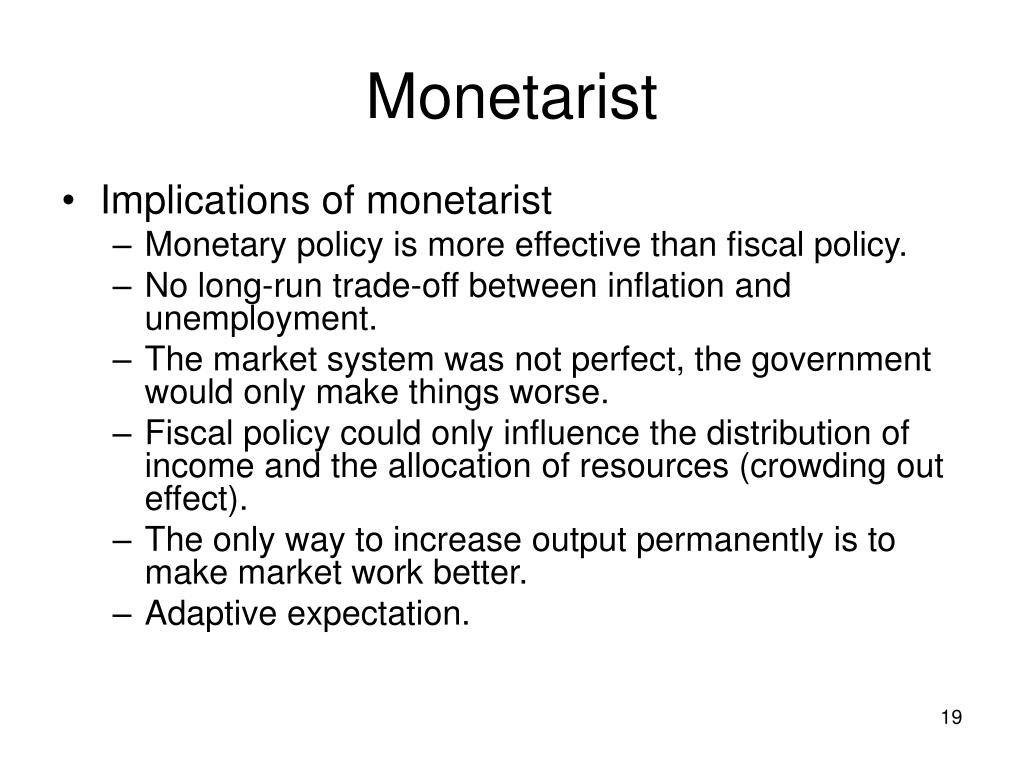 Monetarist

• Implications of monetarist
– Monetary policy is more effective than fiscal policy.
– No long-run trade-off between inflation and unemployment.
– The market system was not perfect, the government would only make things worse.
– Fiscal policy could only influence the distribution of income and the allocation of resources (crowding out effect).
– The only way to increase output permanently is to make market work better.
– Adaptive expectation.

19